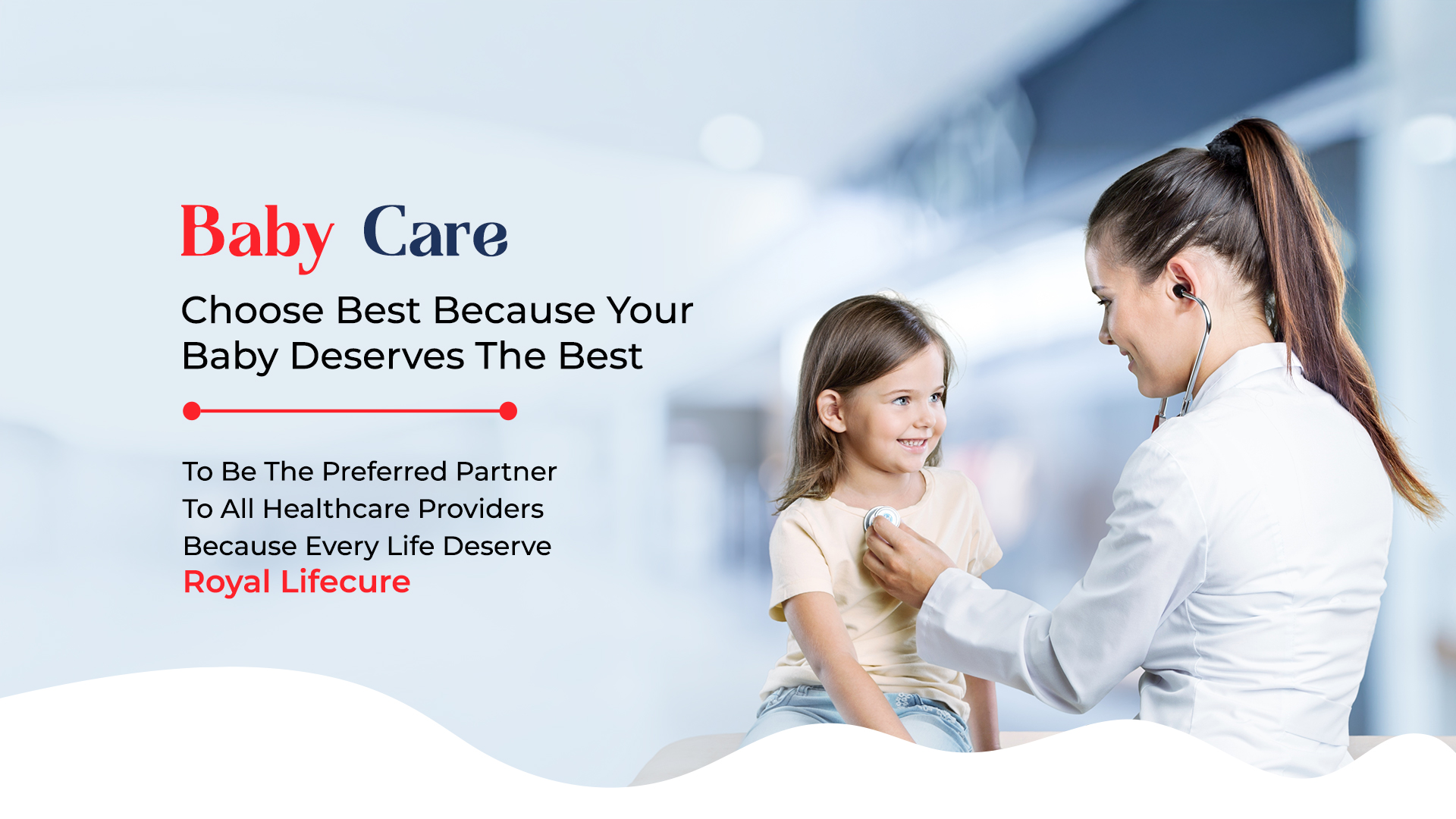 Baby Care

Choose Best Because Your Baby Deserves The Best

To Be The Preferred Partner To All Healthcare Providers Because Every Life Deserve
Royal Lifecure